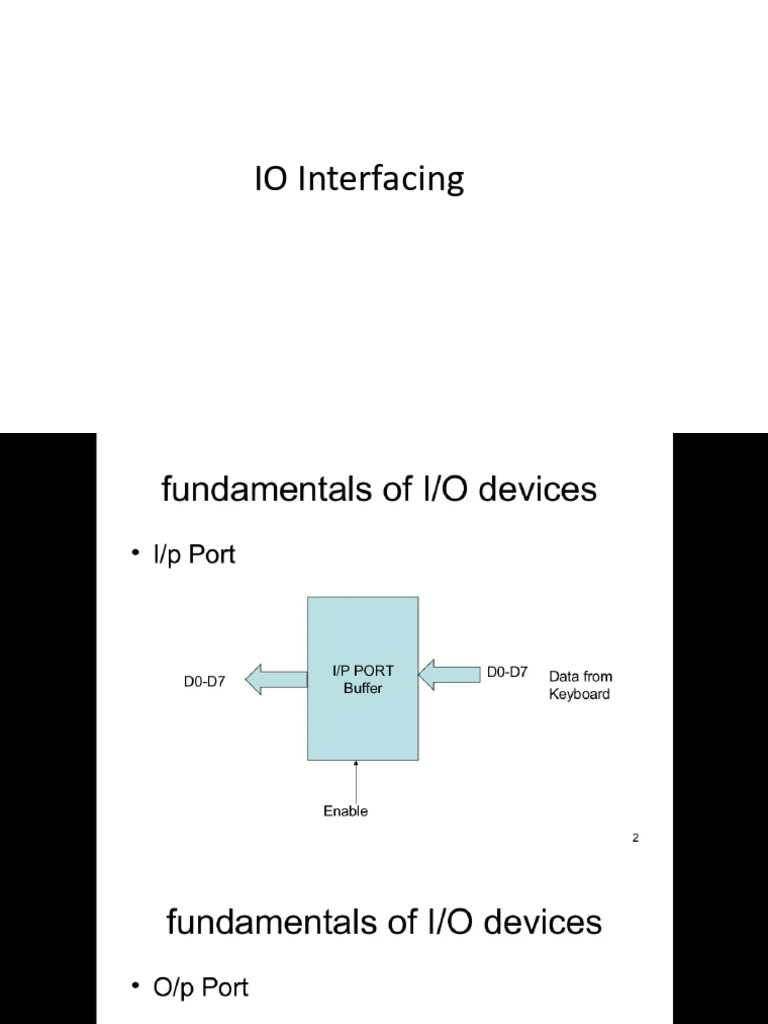 IO Interfacing

fundamentals of I/O devices

• I/p Port

D0-D7

I/P PORT Buffer

D0-D7

Data from Keyboard

Enable

2

fundamentals of I/O devices

• O/p Port